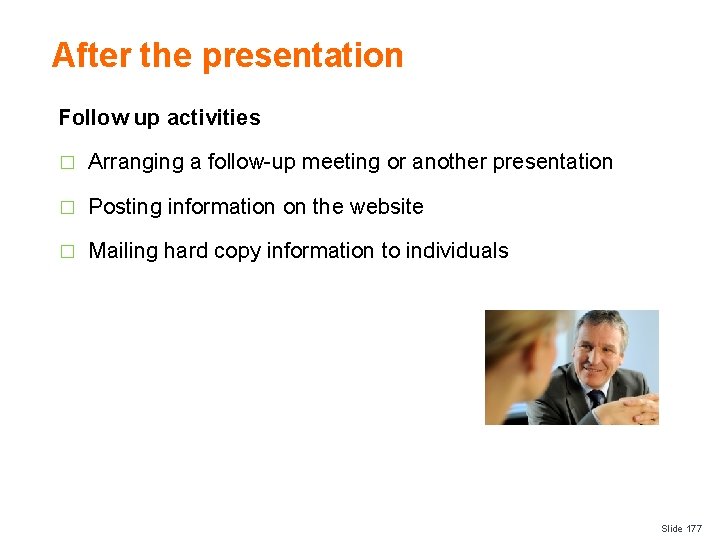 After the presentation

Follow up activities

□ Arranging a follow-up meeting or another presentation

□ Posting information on the website

□ Mailing hard copy information to individuals

Slide 177